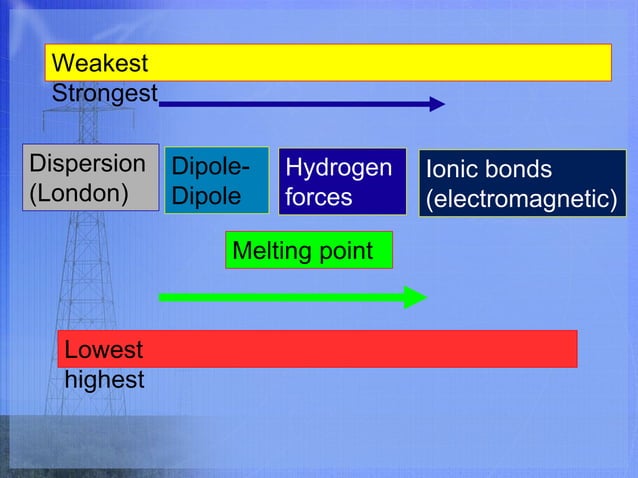 Weakest
Strongest

Dispersion (London)

Dipole-Dipole

Hydrogen forces

Ionic bonds (electromagnetic)

Melting point

Lowest
highest